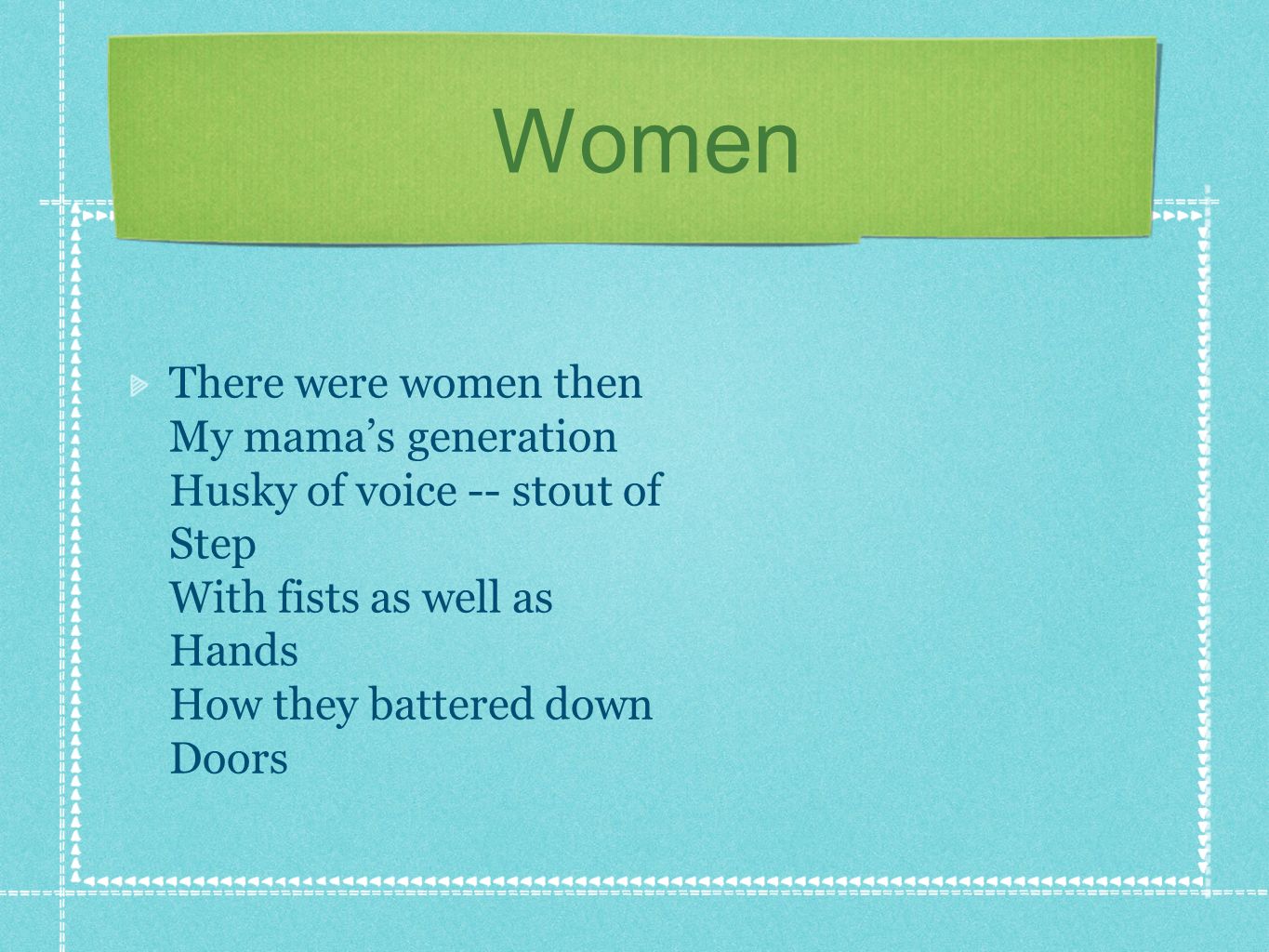 Women

There were women then
My mama’s generation
Husky of voice -- stout of
Step
With fists as well as
Hands
How they battered down
Doors